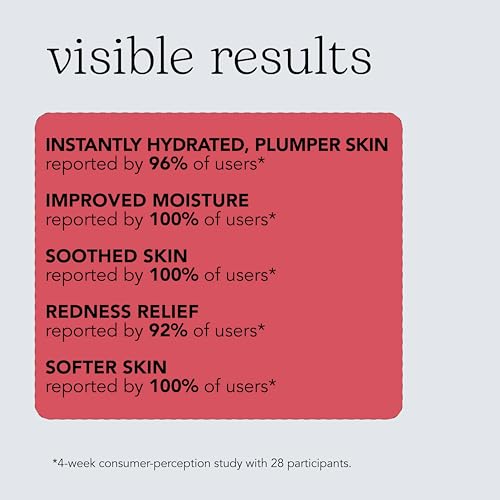 visible results

INSTANTLY HYDRATED, PLUMPER SKIN
reported by 96% of users*

IMPROVED MOISTURE
reported by 100% of users*

SOOTHED SKIN
reported by 100% of users*

REDNESS RELIEF
reported by 92% of users*

SOFTER SKIN
reported by 100% of users*

*4-week consumer-perception study with 28 participants.